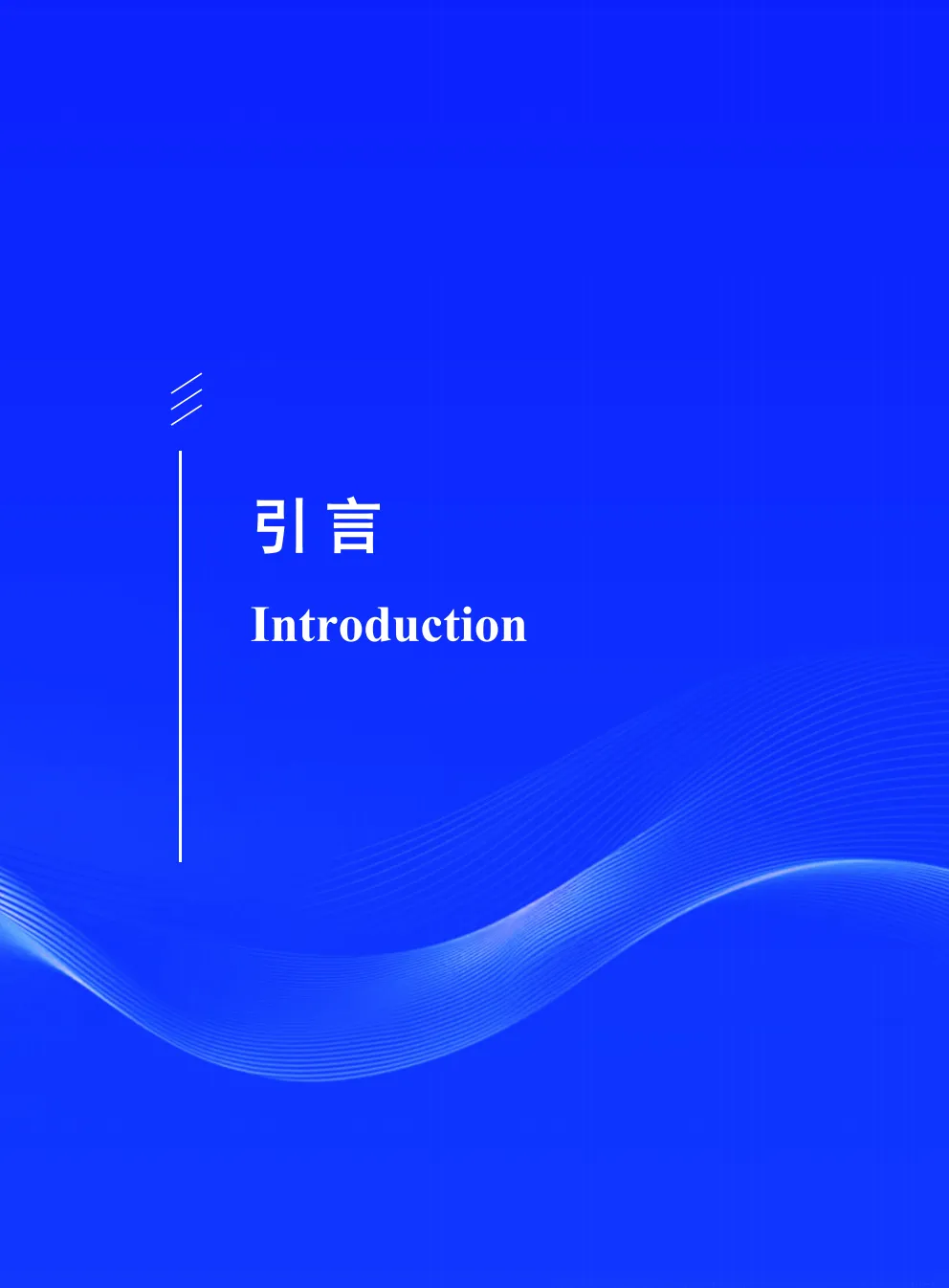 引言

Introduction